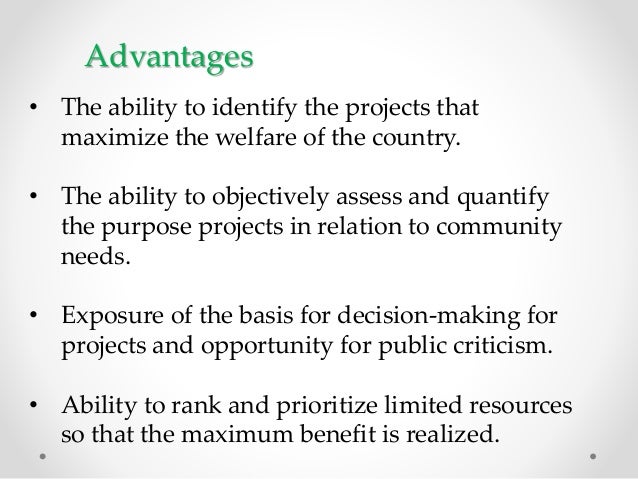 Advantages

• The ability to identify the projects that maximize the welfare of the country.

• The ability to objectively assess and quantify the purpose projects in relation to community needs.

• Exposure of the basis for decision-making for projects and opportunity for public criticism.

• Ability to rank and prioritize limited resources so that the maximum benefit is realized.